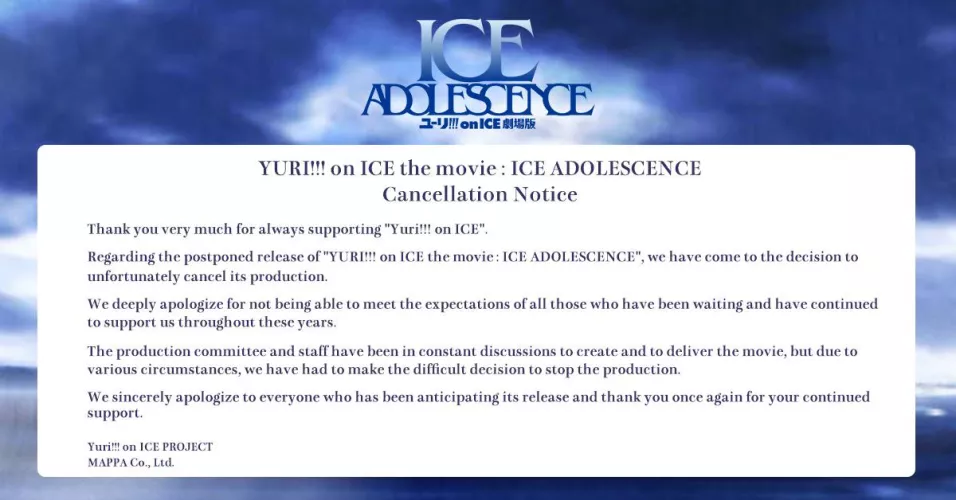 ICE
ADOLESCENCE
ユーリ!!! on ICE 劇場版

YURI!!! on ICE the movie : ICE ADOLESCENCE
Cancellation Notice

Thank you very much for always supporting "Yuri!!! on ICE".

Regarding the postponed release of "YURI!!! on ICE the movie : ICE ADOLESCENCE", we have come to the decision to unfortunately cancel its production.

We deeply apologize for not being able to meet the expectations of all those who have been waiting and have continued to support us throughout these years.

The production committee and staff have been in constant discussions to create and to deliver the movie, but due to various circumstances, we have had to make the difficult decision to stop the production.

We sincerely apologize to everyone who has been anticipating its release and thank you once again for your continued support.

Yuri!!! on ICE PROJECT
MAPPA Co., Ltd.